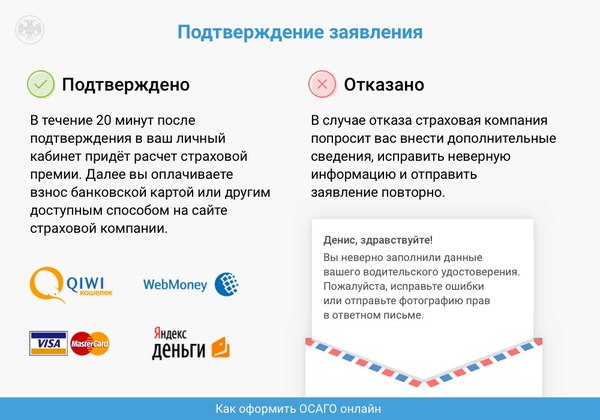 Подтверждение заявления

Подтверждено

В течение 20 минут после подтверждения в ваш личный кабинет придёт расчет страховой премии. Далее вы оплачиваете взнос банковской картой или другим доступным способом на сайте страховой компании.

QIWI кошелек

WebMoney

VISA

MasterCard

Яндекс деньги

Отказано

В случае отказа страховая компания попросит вас внести дополнительные сведения, исправить неверную информацию и отправить заявление повторно.

Денис, здравствуйте!
Вы неверно заполнили данные вашего водительского удостоверения. Пожалуйста, исправьте ошибки или отправьте фотографию прав в ответном письме.

Как оформить ОСАГО онлайн